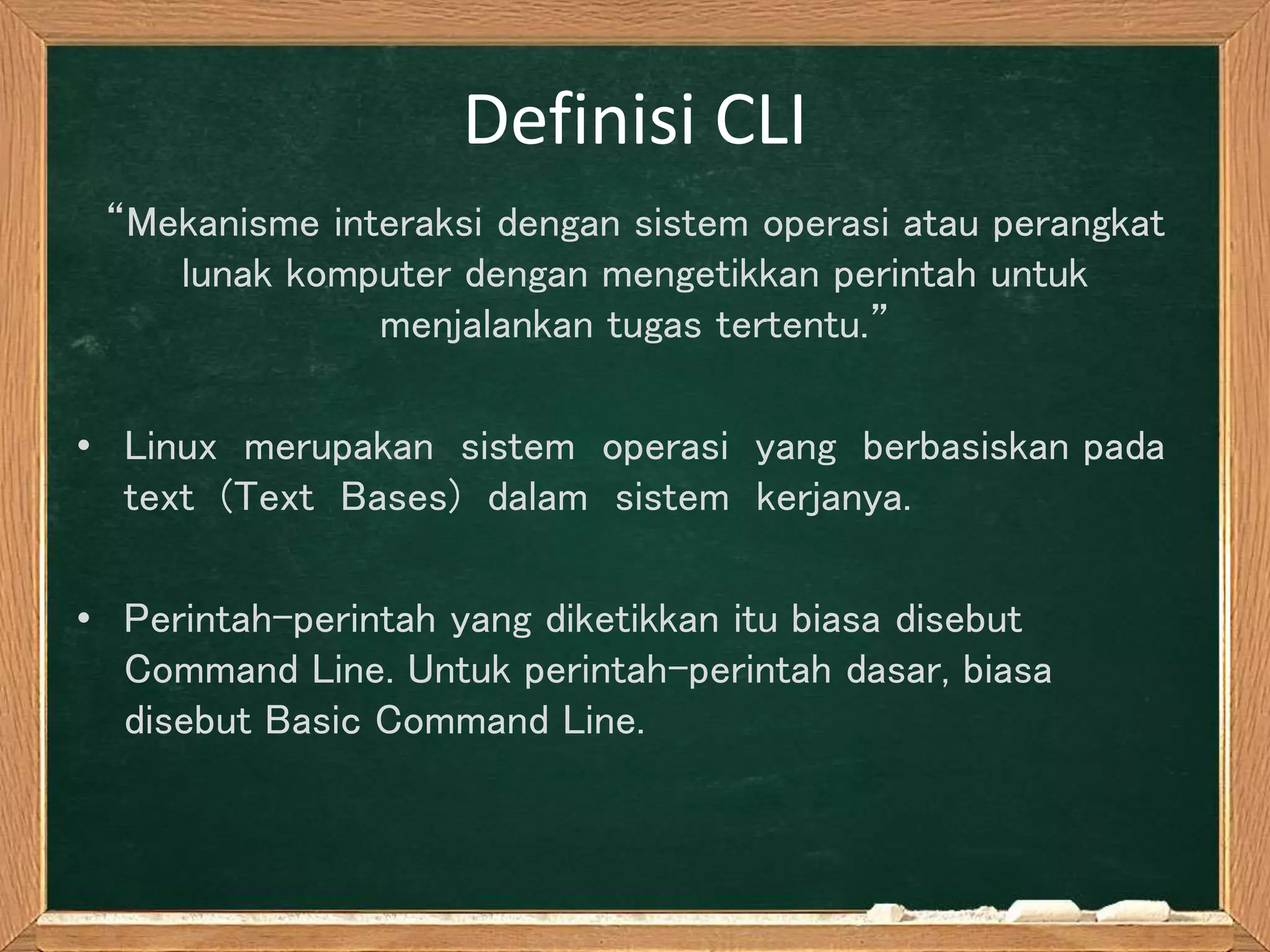 Definisi CLI

“Mekanisme interaksi dengan sistem operasi atau perangkat lunak komputer dengan mengetikkan perintah untuk menjalankan tugas tertentu.”

• Linux merupakan sistem operasi yang berbasiskan pada text (Text Bases) dalam sistem kerjanya.

• Perintah-perintah yang diketikkan itu biasa disebut Command Line. Untuk perintah-perintah dasar, biasa disebut Basic Command Line.